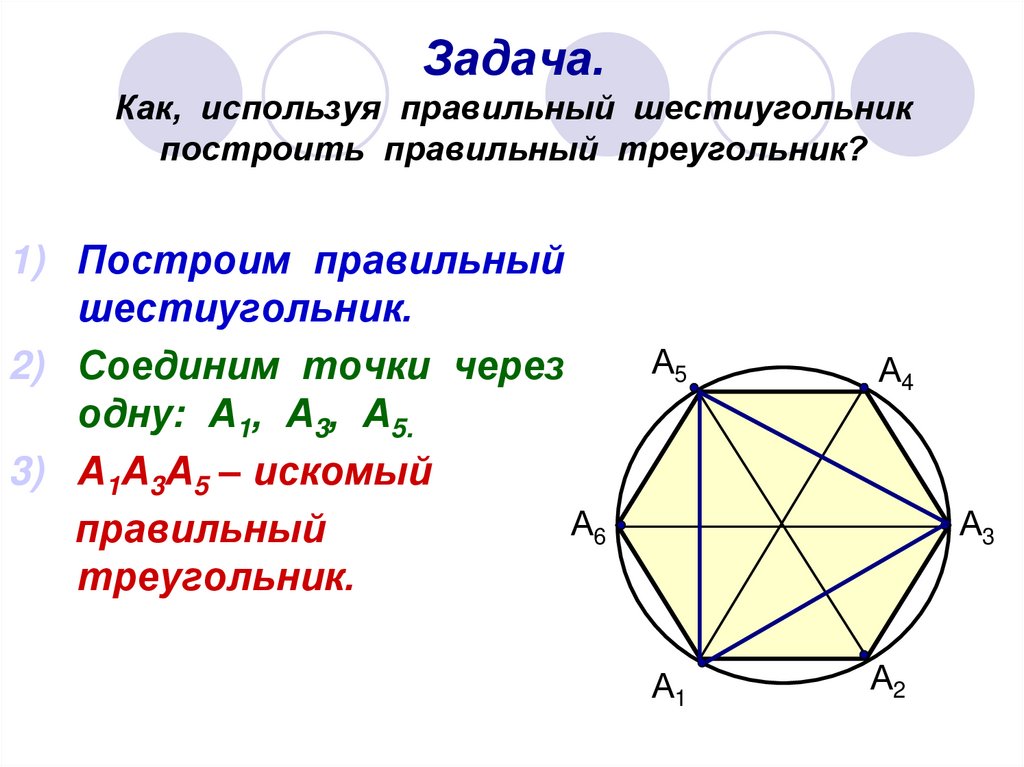 Задача.
Как, используя правильный шестиугольник построить правильный треугольник?

1) Построим правильный шестиугольник.

2) Соединим точки через одну: $A_1$, $A_3$, $A_5$.

3) $A_1A_3A_5$ – искомый правильный треугольник.

$A_5$ $A_4$ $A_6$ $A_3$ $A_1$ $A_2$